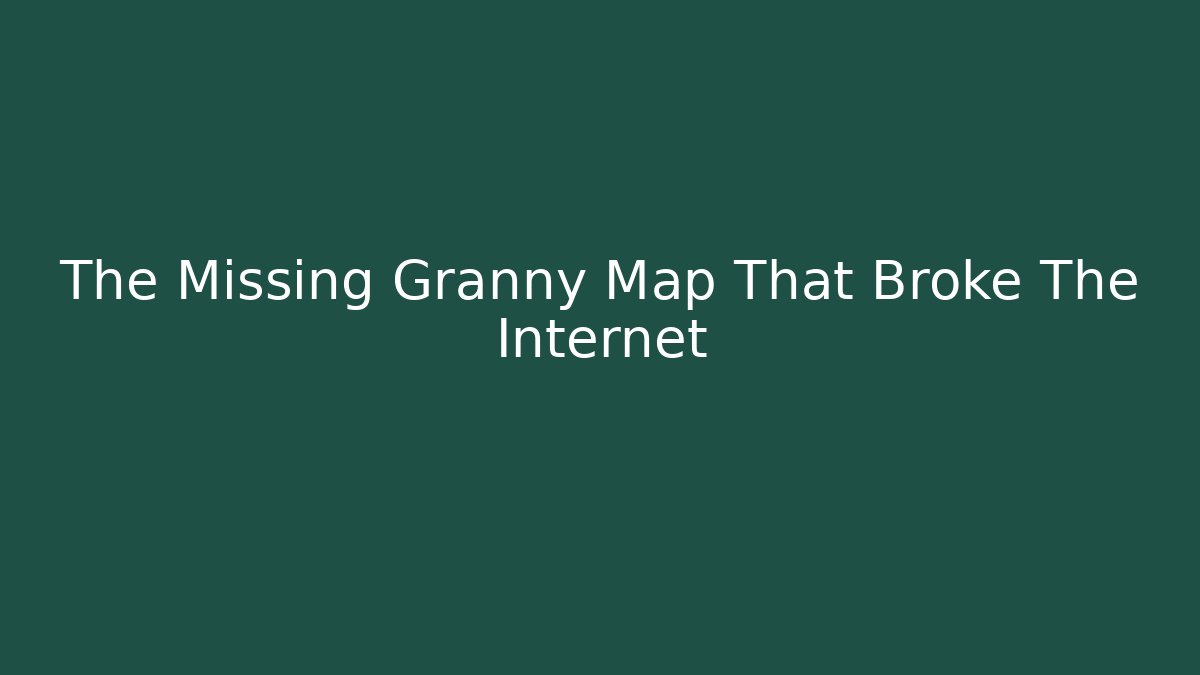 The Missing Granny Map That Broke The Internet